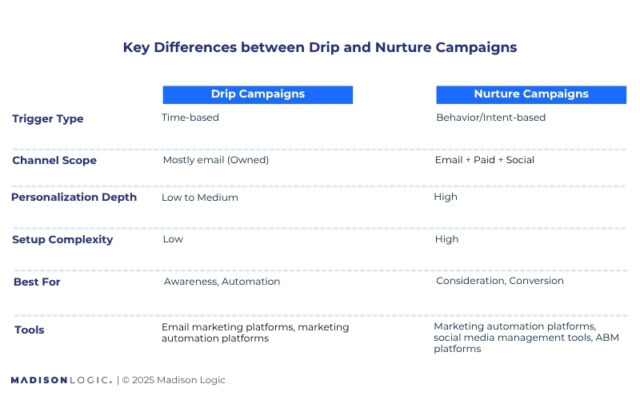 Key Differences between Drip and Nurture Campaigns

| | Drip Campaigns | Nurture Campaigns |
|---|---|---|
| Trigger Type | Time-based | Behavior/Intent-based |
| Channel Scope | Mostly email (Owned) | Email + Paid + Social |
| Personalization Depth | Low to Medium | High |
| Setup Complexity | Low | High |
| Best For | Awareness, Automation | Consideration, Conversion |
| Tools | Email marketing platforms, marketing automation platforms | Marketing automation platforms, social media management tools, ABM platforms |

MADISONLOGIC. | © 2025 Madison Logic